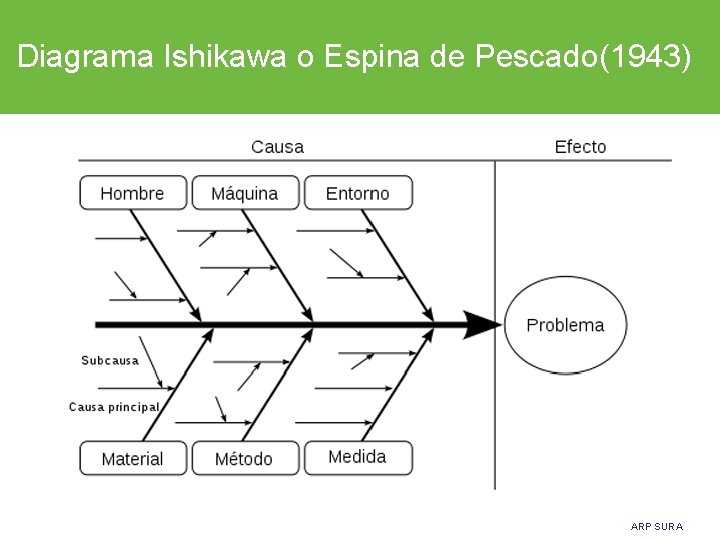 Diagrama Ishikawa o Espina de Pescado(1943)

Causa

Efecto

Hombre

Máquina

Entorno

Problema

Subcausa

Causa principal

Material

Método

Medida

ARP SURA